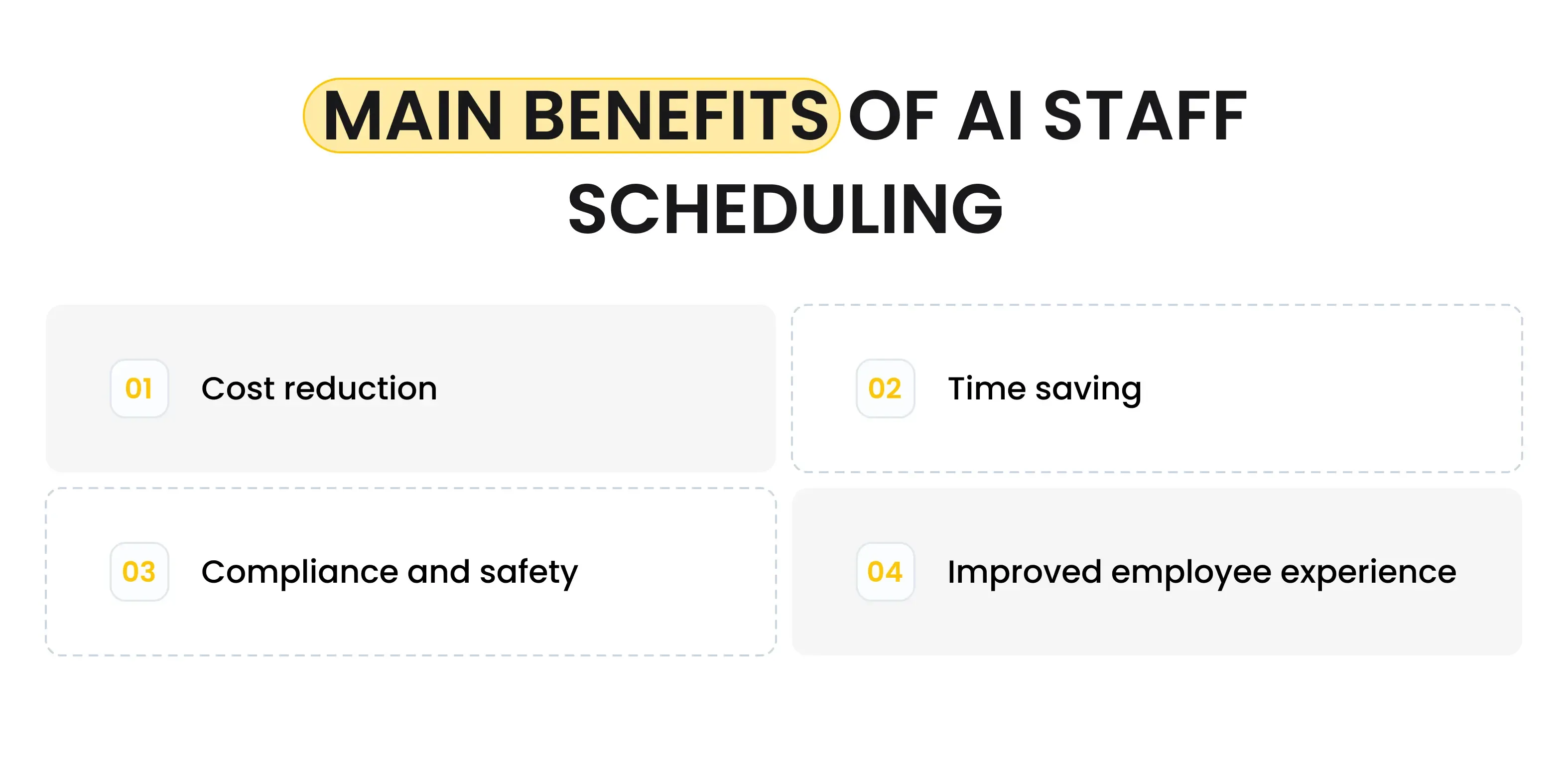 MAIN BENEFITS OF AI STAFF SCHEDULING

01 Cost reduction

02 Time saving

03 Compliance and safety

04 Improved employee experience